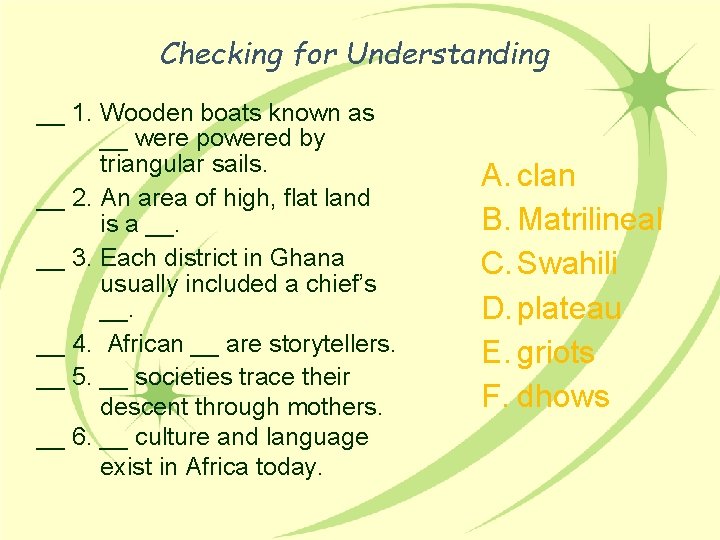 Checking for Understanding

__ 1. Wooden boats known as __ were powered by triangular sails.

__ 2. An area of high, flat land is a __.

__ 3. Each district in Ghana usually included a chief's __.

__ 4. African __ are storytellers.

__ 5. __ societies trace their descent through mothers.

__ 6. __ culture and language exist in Africa today.

A. clan
B. Matrilineal
C. Swahili
D. plateau
E. griots
F. dhows